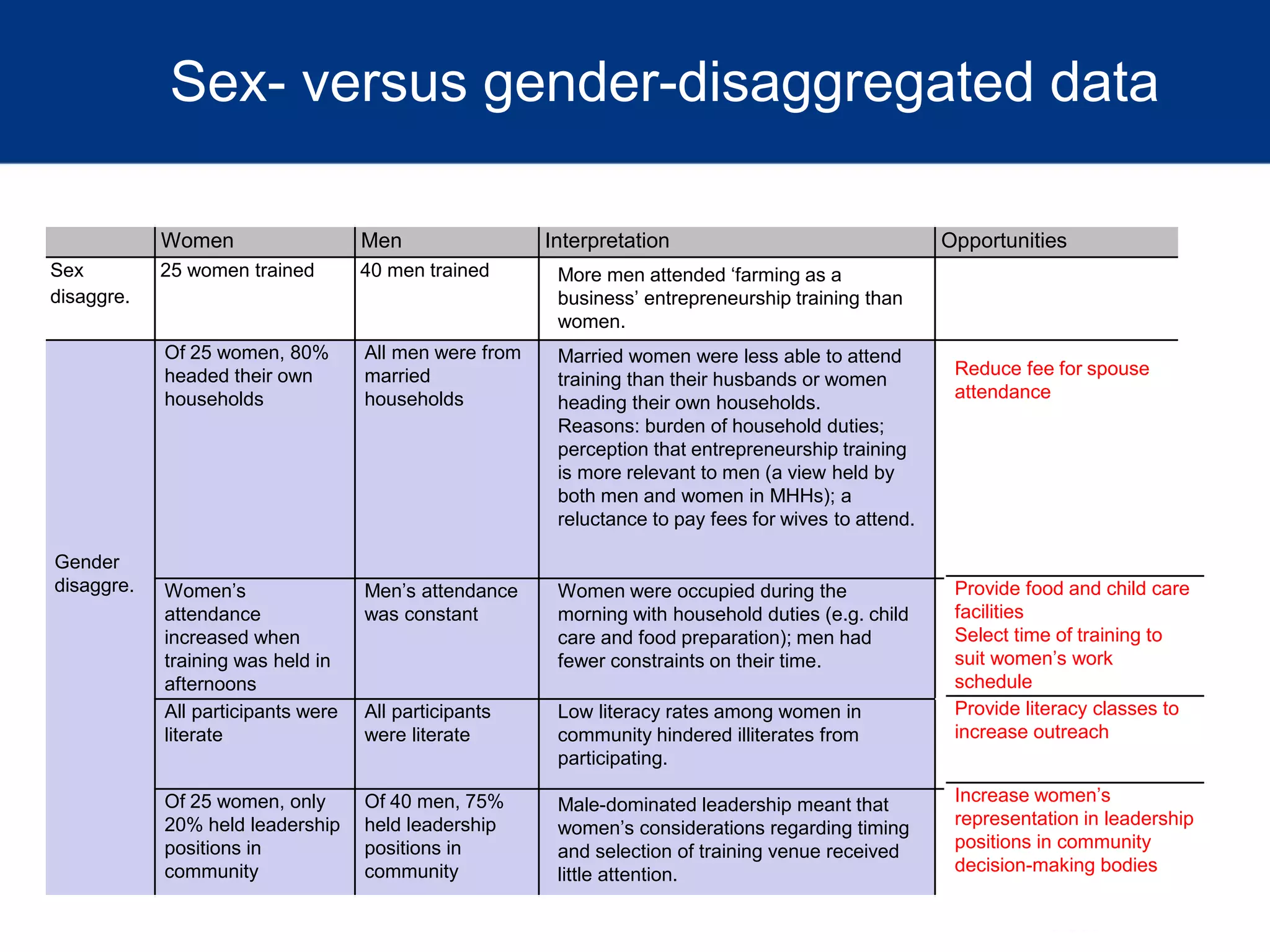 Sex- versus gender-disaggregated data

| | Women | Men | Interpretation | Opportunities |
|---|---|---|---|---|
| Sex disaggre. | 25 women trained | 40 men trained | More men attended ‘farming as a business’ entrepreneurship training than women. | |
| Gender disaggre. | Of 25 women, 80% headed their own households | All men were from married households | Married women were less able to attend training than their husbands or women heading their own households. Reasons: burden of household duties; perception that entrepreneurship training is more relevant to men (a view held by both men and women in MHHs); a reluctance to pay fees for wives to attend. | Reduce fee for spouse attendance |
| | Women’s attendance increased when training was held in afternoons | Men’s attendance was constant | Women were occupied during the morning with household duties (e.g. child care and food preparation); men had fewer constraints on their time. | Provide food and child care facilities Select time of training to suit women’s work schedule |
| | All participants were literate | All participants were literate | Low literacy rates among women in community hindered illiterates from participating. | Provide literacy classes to increase outreach |
| | Of 25 women, only 20% held leadership positions in community | Of 40 men, 75% held leadership positions in community | Male-dominated leadership meant that women’s considerations regarding timing and selection of training venue received little attention. | Increase women’s representation in leadership positions in community decision-making bodies |